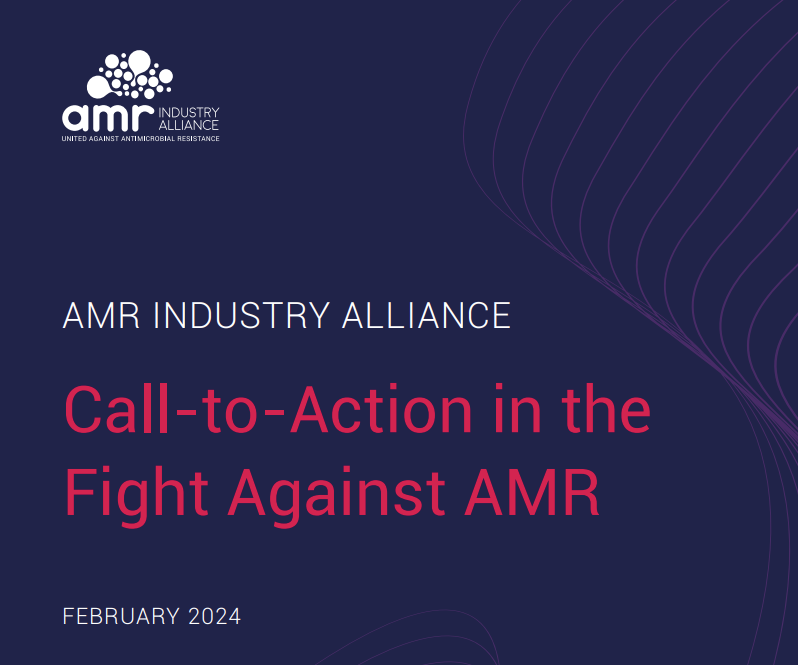 amr INDUSTRY ALLIANCE
UNITED AGAINST ANTIMICROBIAL RESISTANCE

AMR INDUSTRY ALLIANCE

Call-to-Action in the Fight Against AMR

FEBRUARY 2024